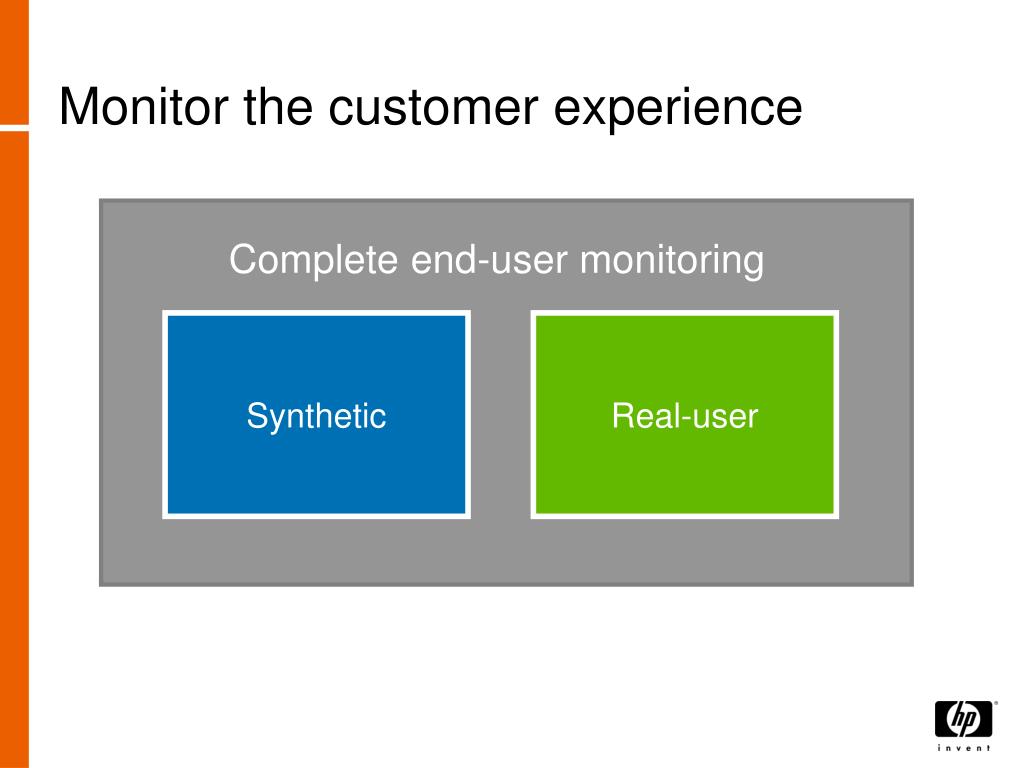 Monitor the customer experience

Complete end-user monitoring

Synthetic

Real-user

hp
invent